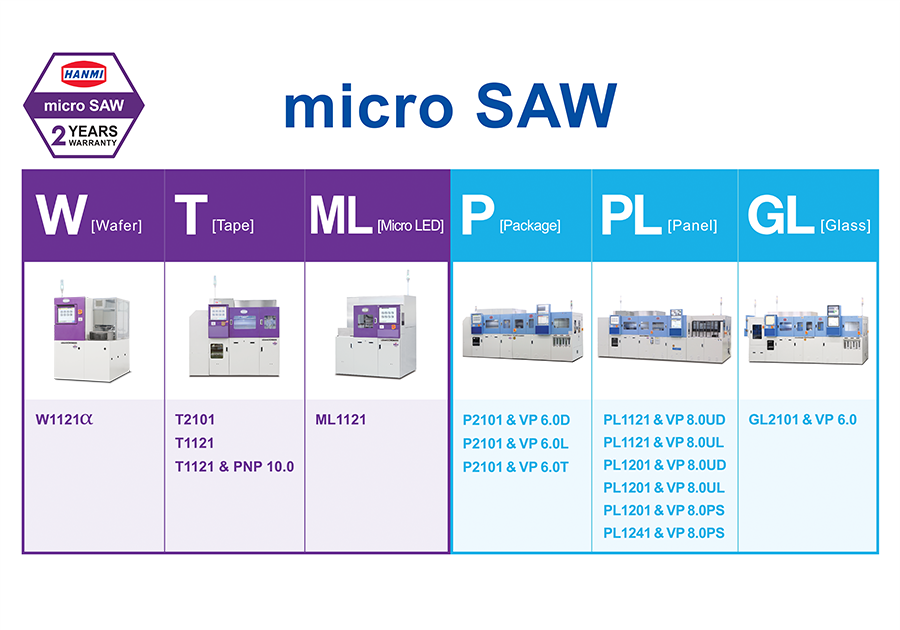 HANMI
micro SAW
2 YEARS WARRANTY

micro SAW

| W [Wafer] | T [Tape] | ML [Micro LED] | P [Package] | PL [Panel] | GL [Glass] |
|---|---|---|---|---|---|
| W1121α | T2101<br>T1121<br>T1121 & PNP 10.0 | ML1121 | P2101 & VP 6.0D<br>P2101 & VP 6.0L<br>P2101 & VP 6.0T | PL1121 & VP 8.0UD<br>PL1121 & VP 8.0UL<br>PL1201 & VP 8.0UD<br>PL1201 & VP 8.0UL<br>PL1201 & VP 8.0PS<br>PL1241 & VP 8.0PS | GL2101 & VP 6.0 |